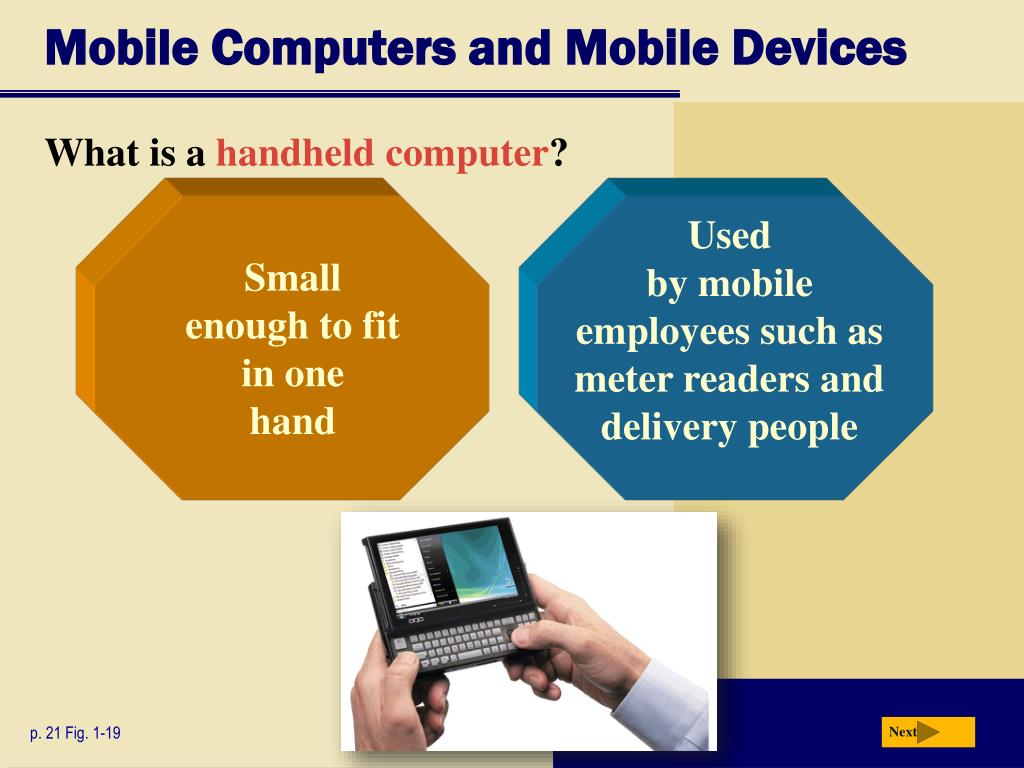 Mobile Computers and Mobile Devices

What is a handheld computer?

Small enough to fit in one hand

Used by mobile employees such as meter readers and delivery people

p. 21 Fig. 1-19

Next